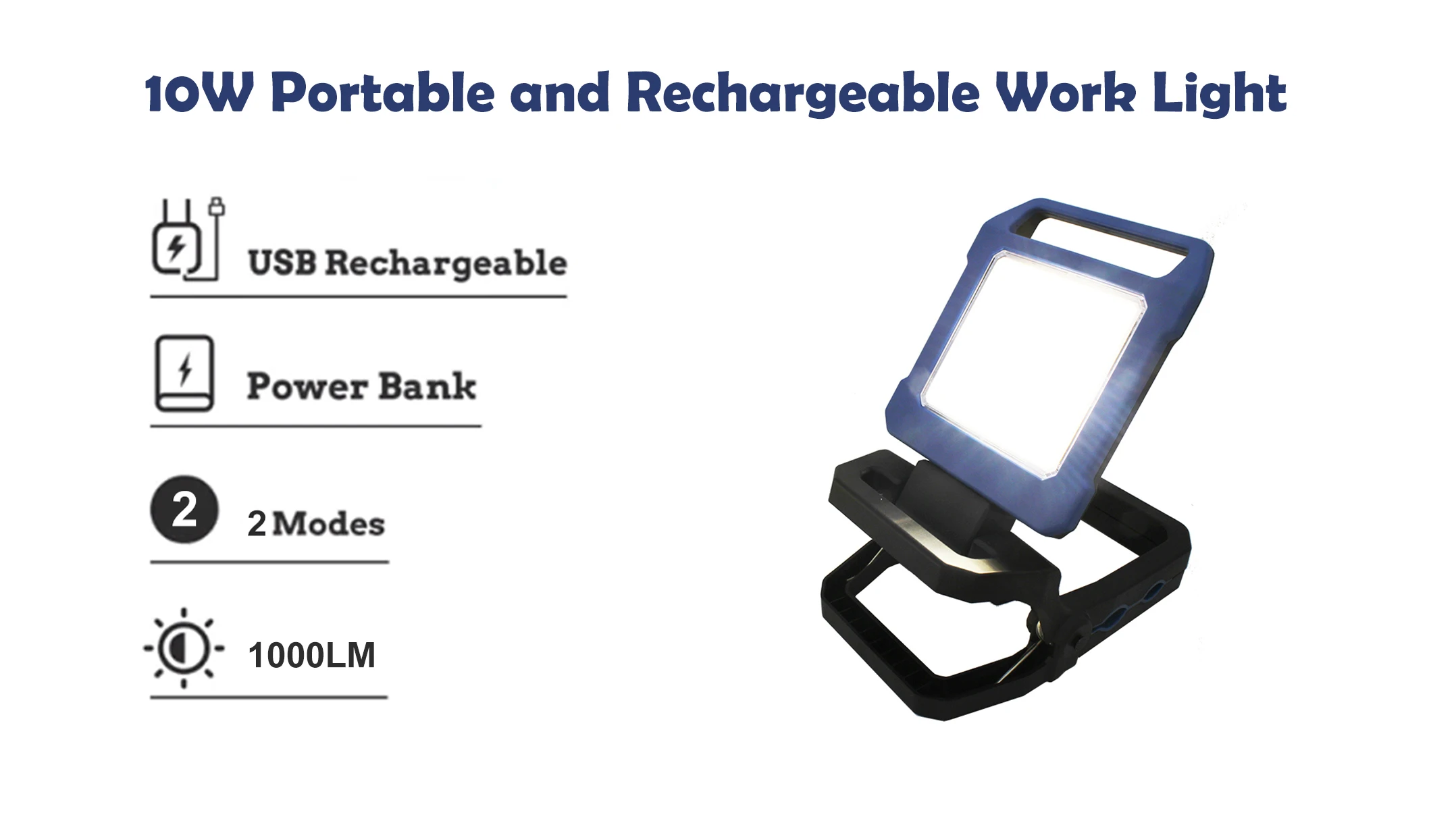 10W Portable and Rechargeable Work Light

USB Rechargeable

Power Bank

2

2 Modes

1000LM